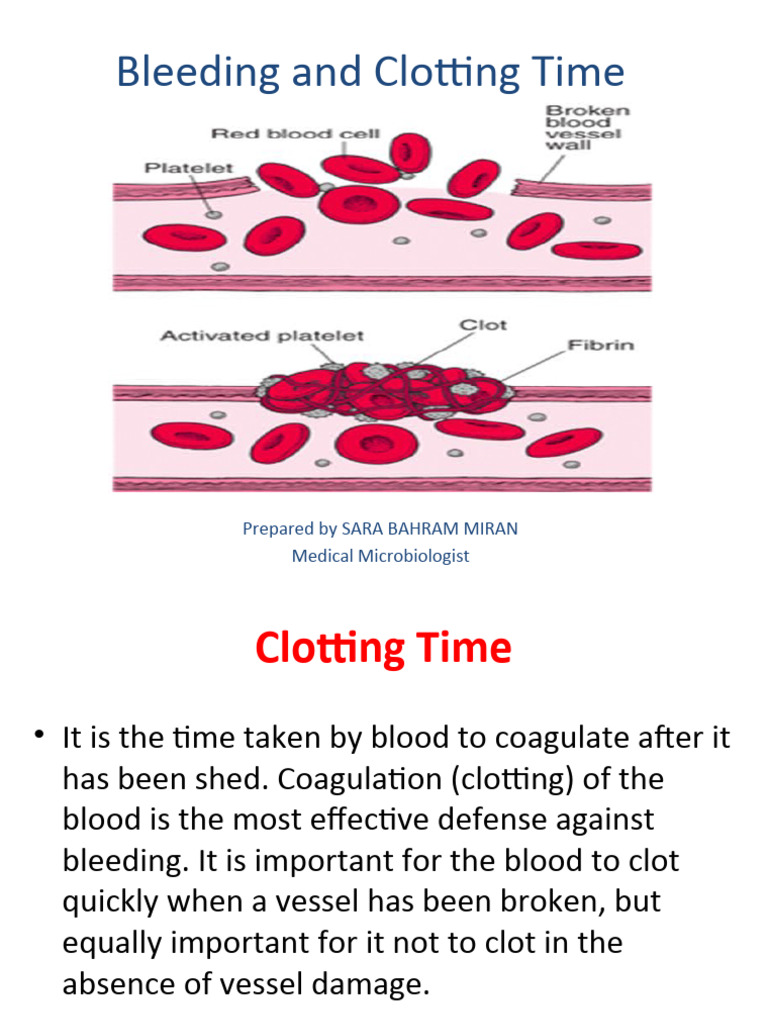 Bleeding and Clotting Time

Red blood cell

Broken blood vessel wall

Platelet

Activated platelet

Clot

Fibrin

Prepared by SARA BAHRAM MIRAN
Medical Microbiologist

Clotting Time

• It is the time taken by blood to coagulate after it has been shed. Coagulation (clotting) of the blood is the most effective defense against bleeding. It is important for the blood to clot quickly when a vessel has been broken, but equally important for it not to clot in the absence of vessel damage.